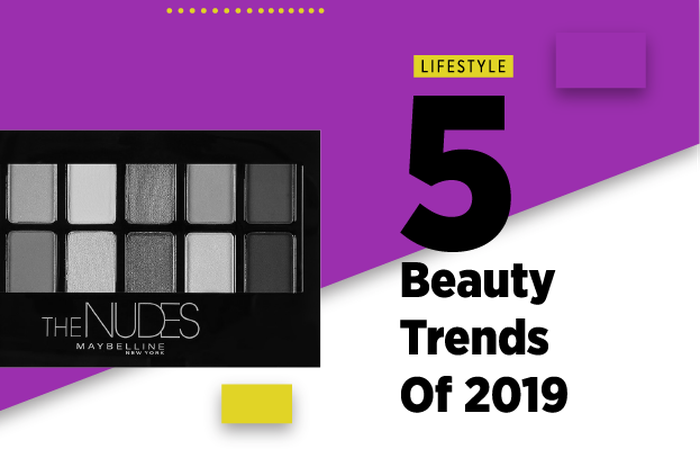 LIFESTYLE

5

Beauty Trends Of 2019

THE NUDES
MAYBELLINE
NEW YORK